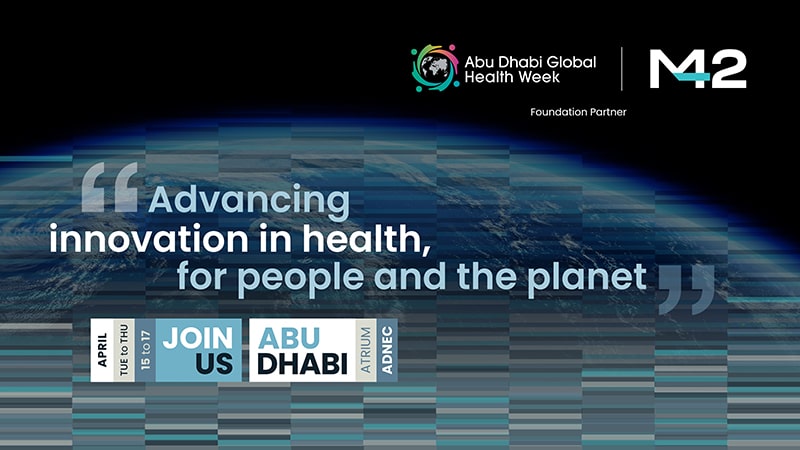 Abu Dhabi Global Health Week

M42

Foundation Partner

“Advancing innovation in health, for people and the planet”

APRIL TUE to THU 15 to 17 JOIN US ABU DHABI ATRIUM ADNEC